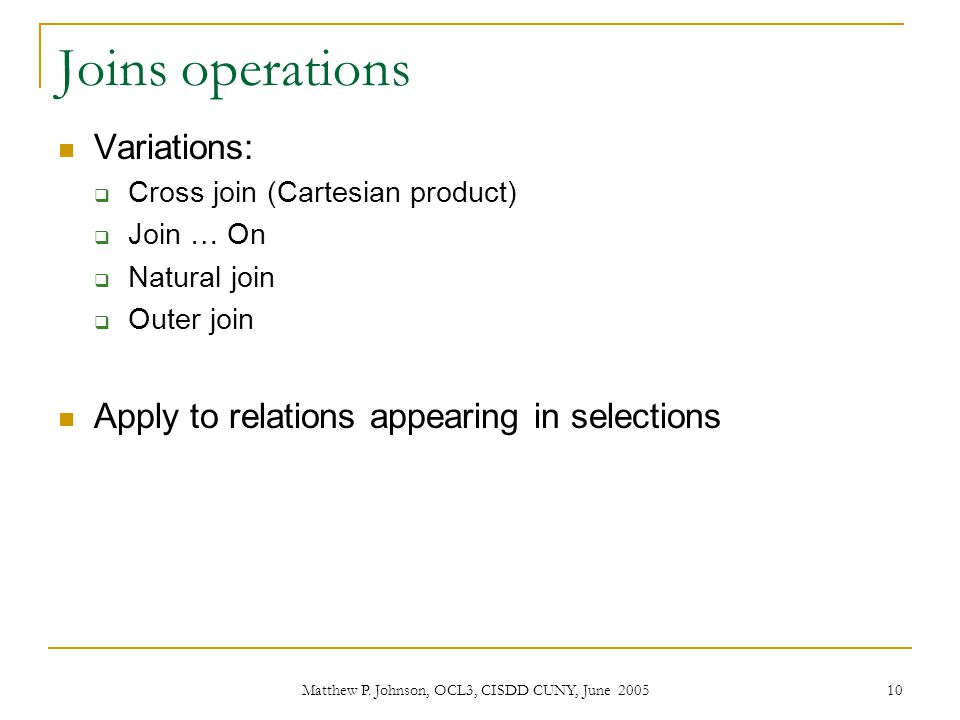 Joins operations

Variations:
Cross join (Cartesian product)
Join … On
Natural join
Outer join

Apply to relations appearing in selections

Matthew P. Johnson, OCL3, CISDD CUNY, June 2005

10